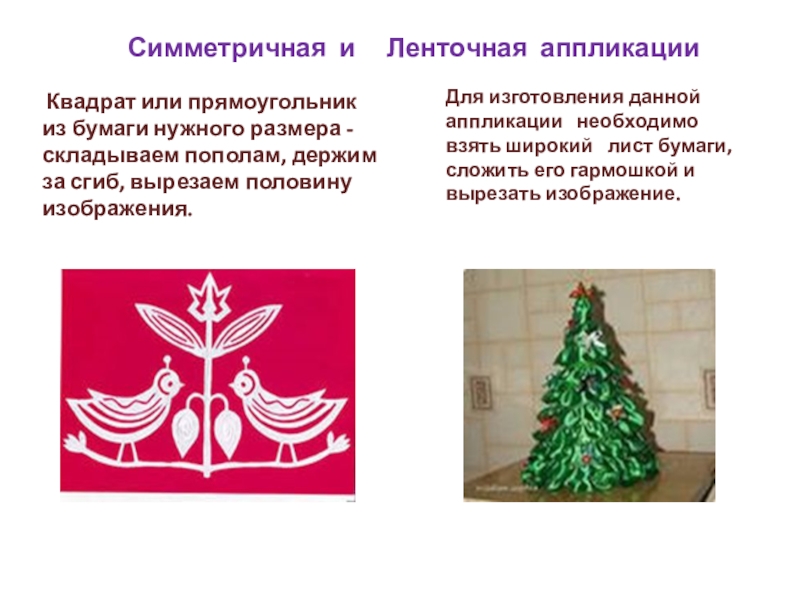 Симметричная и Ленточная аппликации

Квадрат или прямоугольник из бумаги нужного размера - складываем пополам, держим за сгиб, вырезаем половину изображения.

Для изготовления данной аппликации необходимо взять широкий лист бумаги, сложить его гармошкой и вырезать изображение.